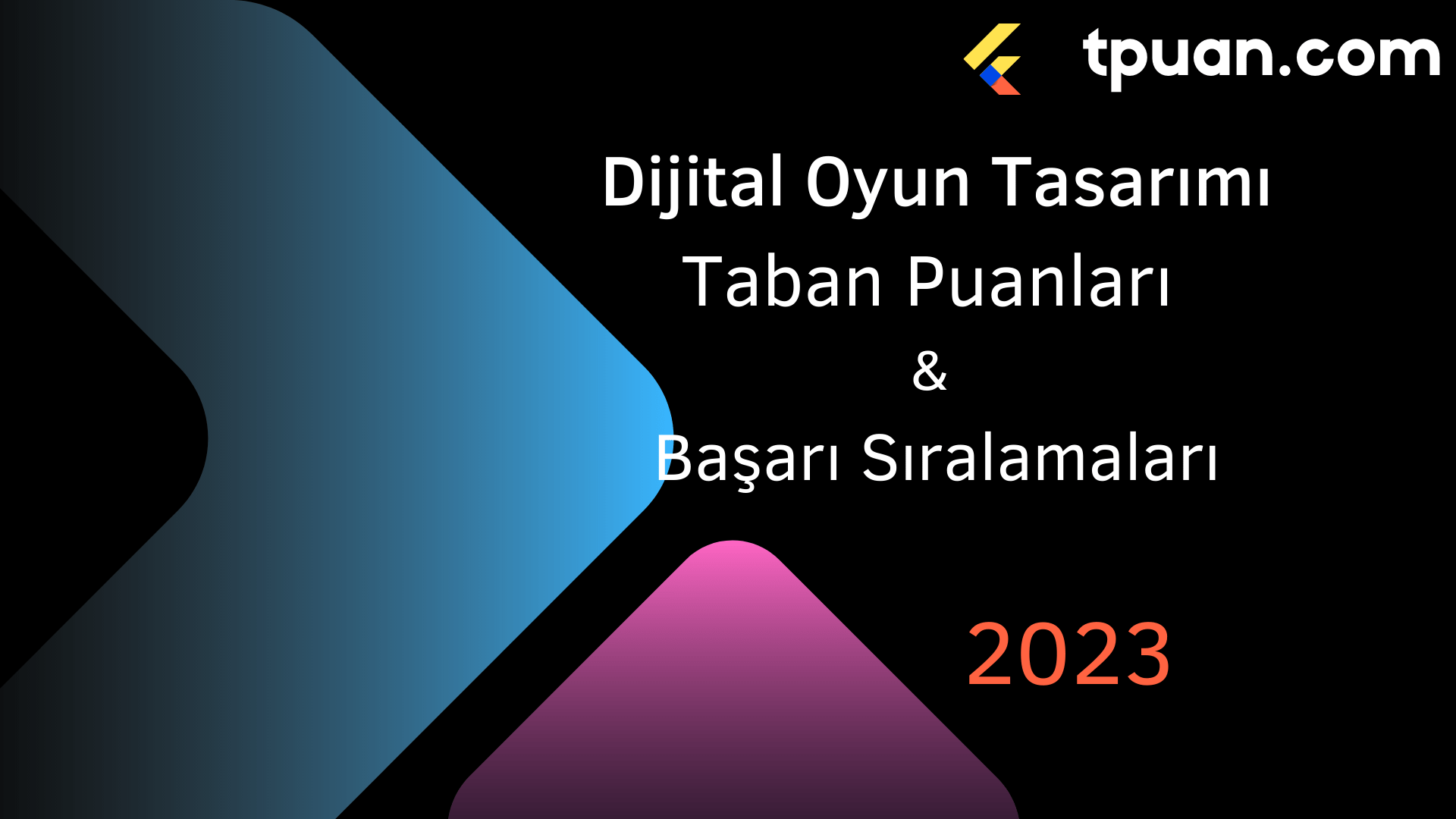 tpuan.com

Dijital Oyun Tasarımı
Taban Puanları
&
Başarı Sıralamaları

2023